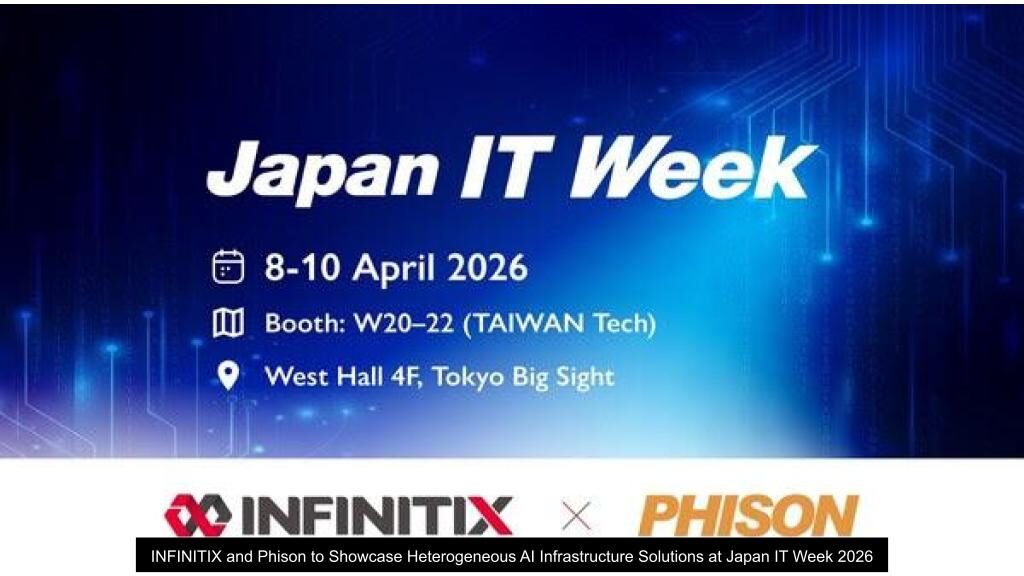 Japan IT Week

8-10 April 2026

Booth: W20–22 (TAIWAN Tech)

West Hall 4F, Tokyo Big Sight

INFINITIX × PHISON

INFINITIX and Phison to Showcase Heterogeneous AI Infrastructure Solutions at Japan IT Week 2026